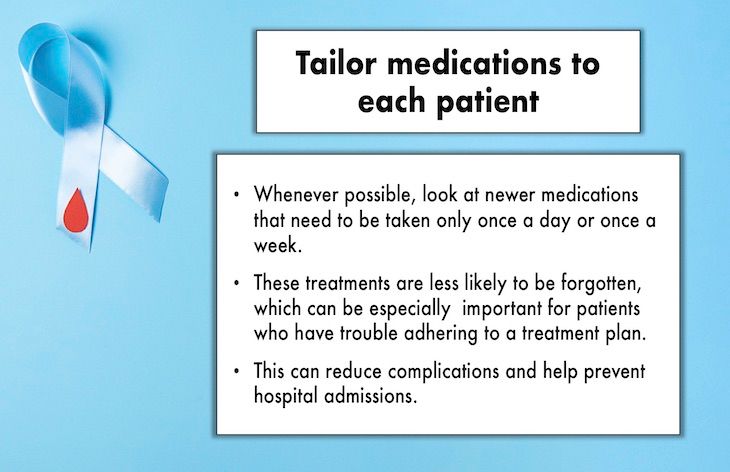 Tailor medications to each patient

• Whenever possible, look at newer medications that need to be taken only once a day or once a week.

• These treatments are less likely to be forgotten, which can be especially important for patients who have trouble adhering to a treatment plan.

• This can reduce complications and help prevent hospital admissions.